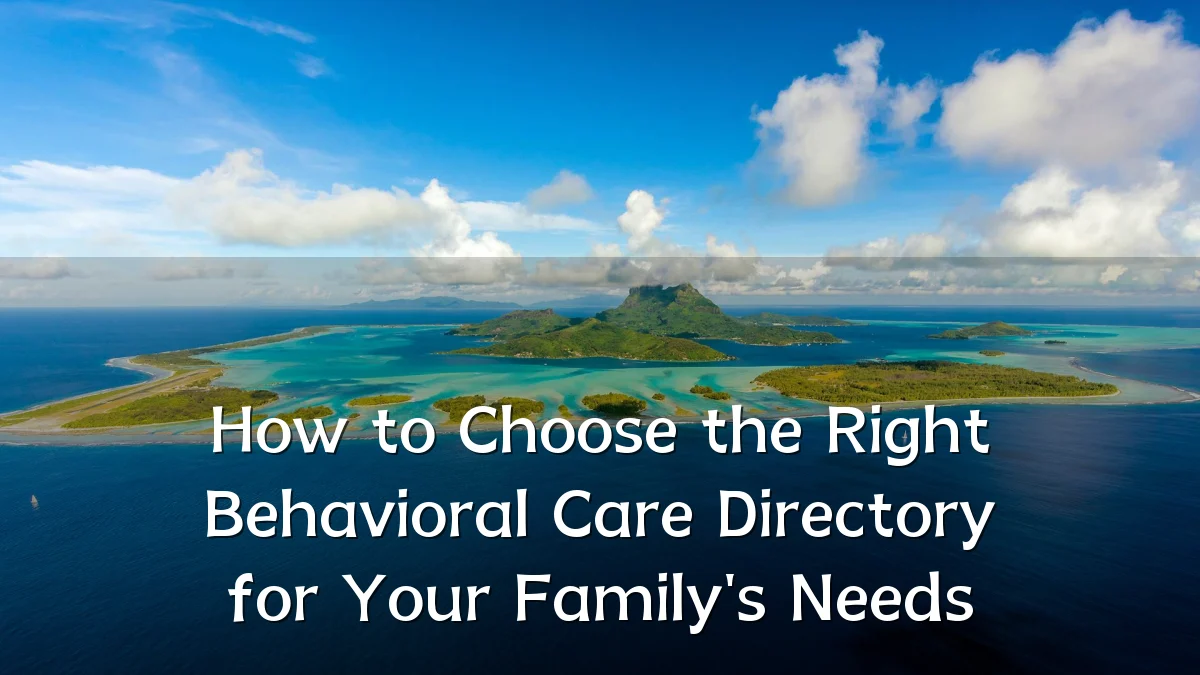 How to Choose the Right Behavioral Care Directory for Your Family's Needs